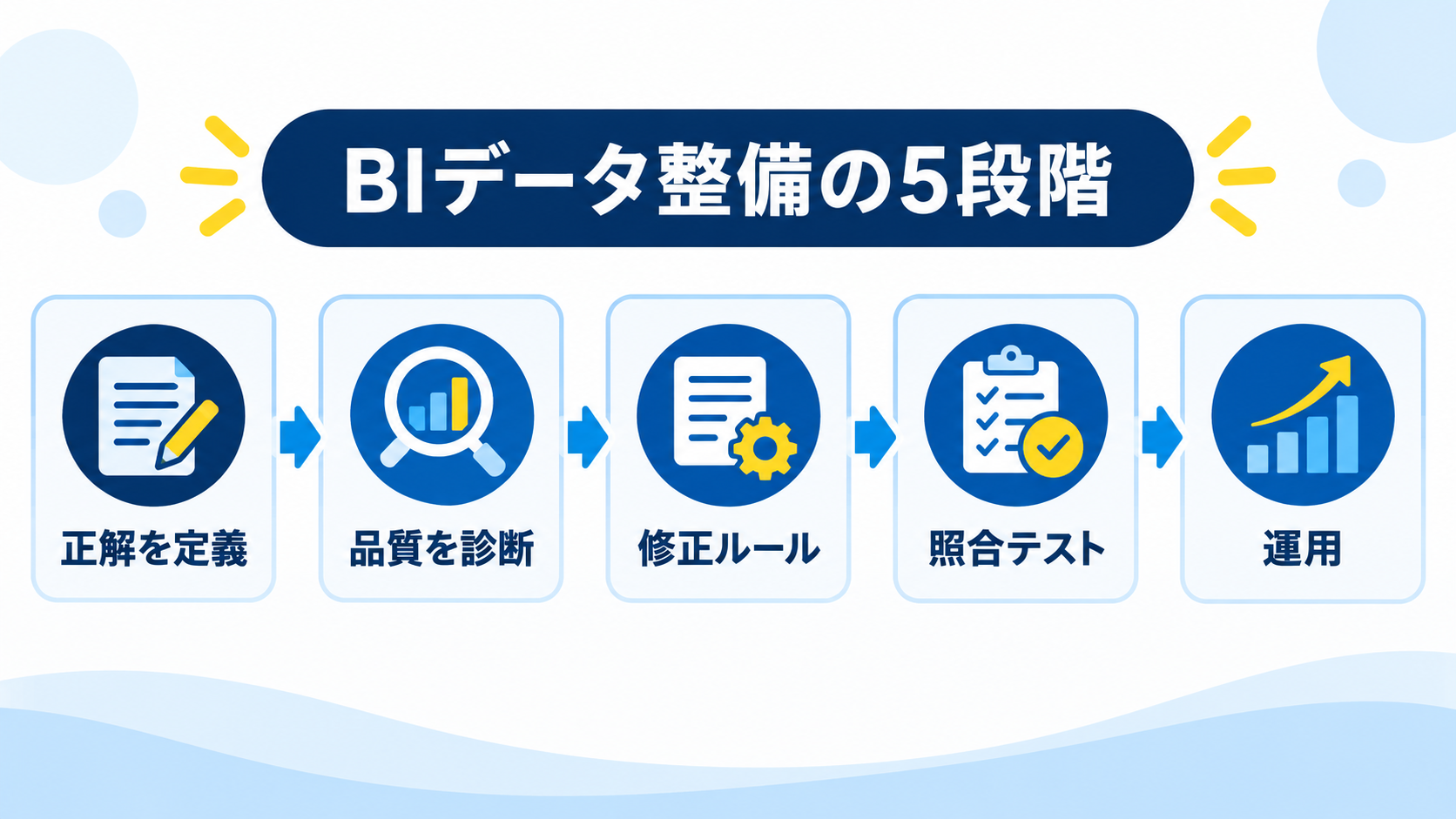 BIデータ整備の5段階

正解を定義

品質を診断

修正ルール

照合テスト

運用